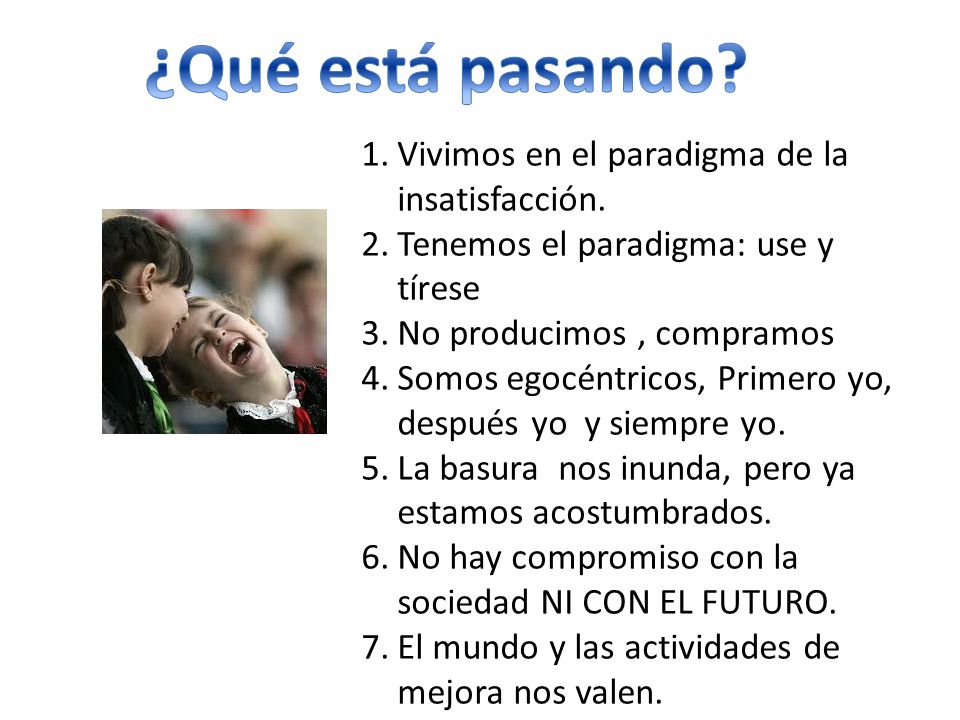 ¿Qué está pasando?

1. Vivimos en el paradigma de la insatisfacción.
2. Tenemos el paradigma: use y tírese
3. No producimos , compramos
4. Somos egocéntricos, Primero yo, después yo y siempre yo.
5. La basura nos inunda, pero ya estamos acostumbrados.
6. No hay compromiso con la sociedad NI CON EL FUTURO.
7. El mundo y las actividades de mejora nos valen.